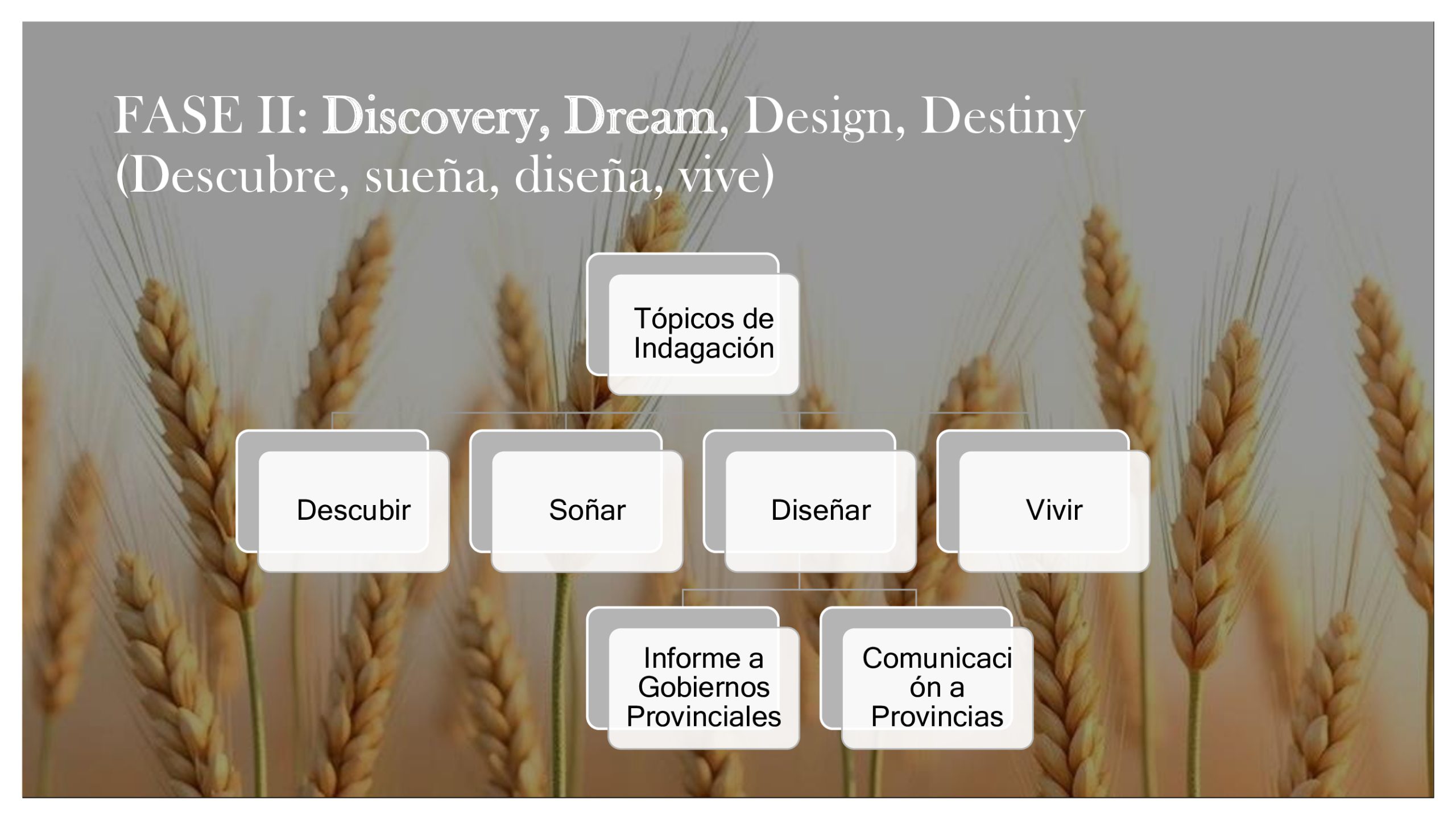 FASE II: Discovery, Dream, Design, Destiny (Descubre, sueña, diseña, vive)

Tópicos de Indagación

Descubir

Soñar

Diseñar

Vivir

Informe a Gobiernos Provinciales

Comunicación a Provincias